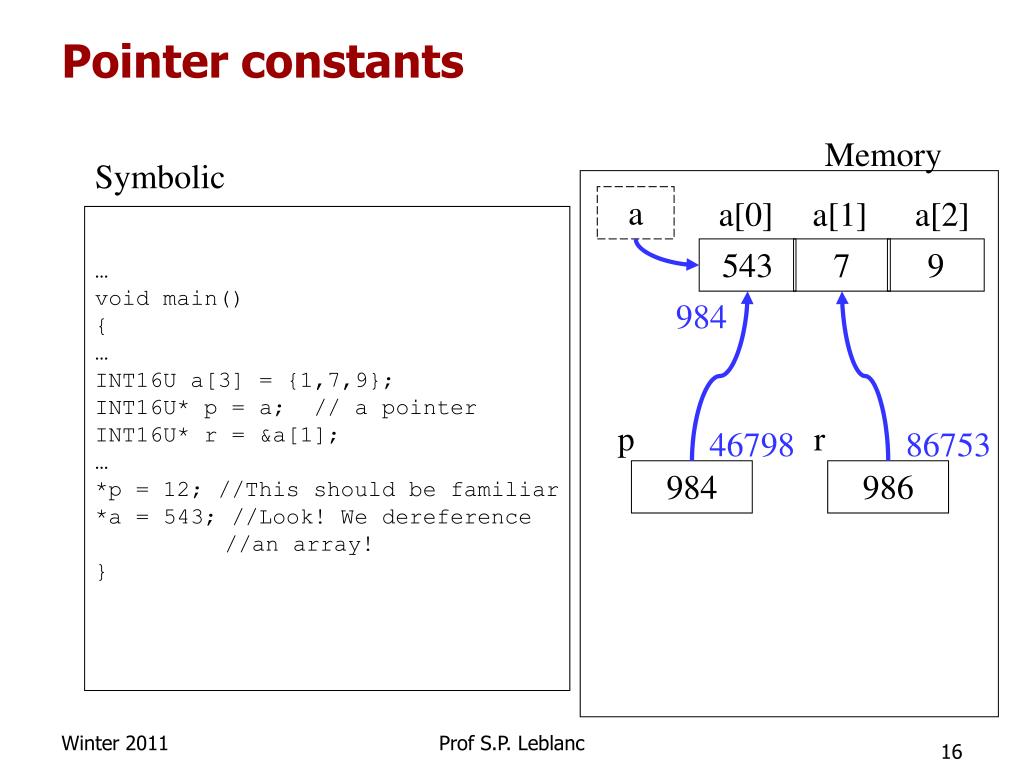 Pointer constants

Symbolic

…
void main()
{
…
INT16U a[3] = {1,7,9};
INT16U* p = a;  // a pointer
INT16U* r = &a[1];
…
*p = 12; //This should be familiar
*a = 543; //Look! We dereference
          //an array!
}

Memory

a a[0] a[1] a[2]

543 7 9

984

p 46798 r 86753

984 986

Winter 2011

Prof S.P. Leblanc

16